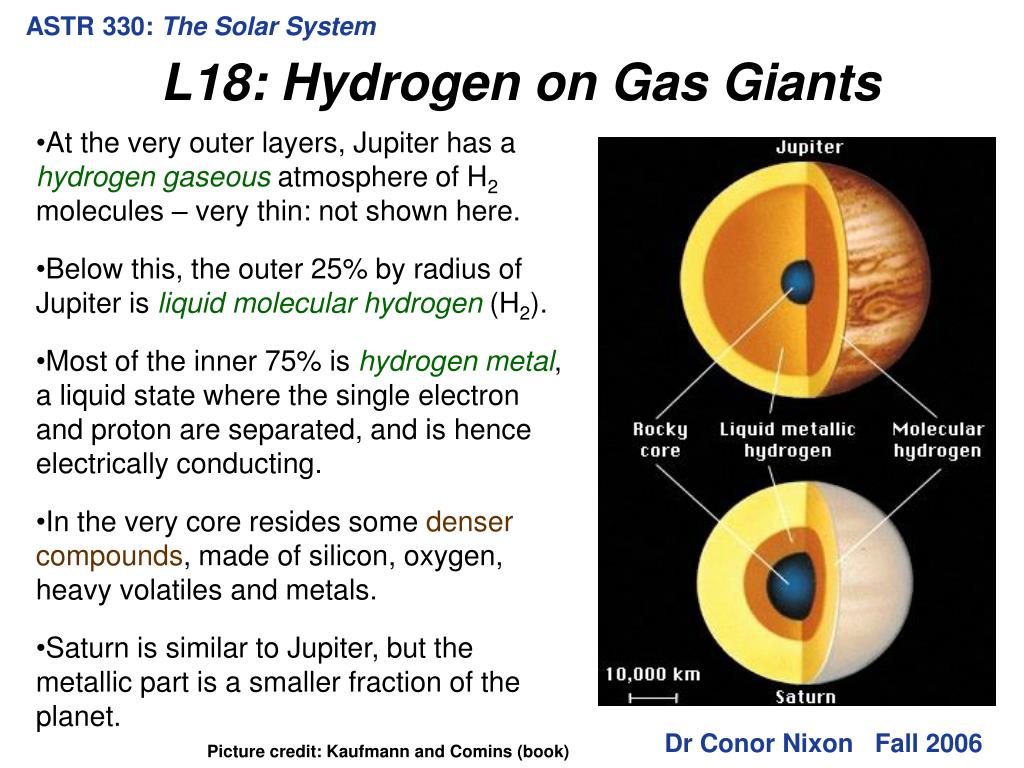 ASTR 330: The Solar System

L18: Hydrogen on Gas Giants

•At the very outer layers, Jupiter has a hydrogen gaseous atmosphere of $H_2$ molecules – very thin: not shown here.

•Below this, the outer 25% by radius of Jupiter is liquid molecular hydrogen ($H_2$).

•Most of the inner 75% is hydrogen metal, a liquid state where the single electron and proton are separated, and is hence electrically conducting.

•In the very core resides some denser compounds, made of silicon, oxygen, heavy volatiles and metals.

•Saturn is similar to Jupiter, but the metallic part is a smaller fraction of the planet.

Jupiter

Rocky core

Liquid metallic hydrogen

Molecular hydrogen

10,000 km

Saturn

Picture credit: Kaufmann and Comins (book)

Dr Conor Nixon Fall 2006